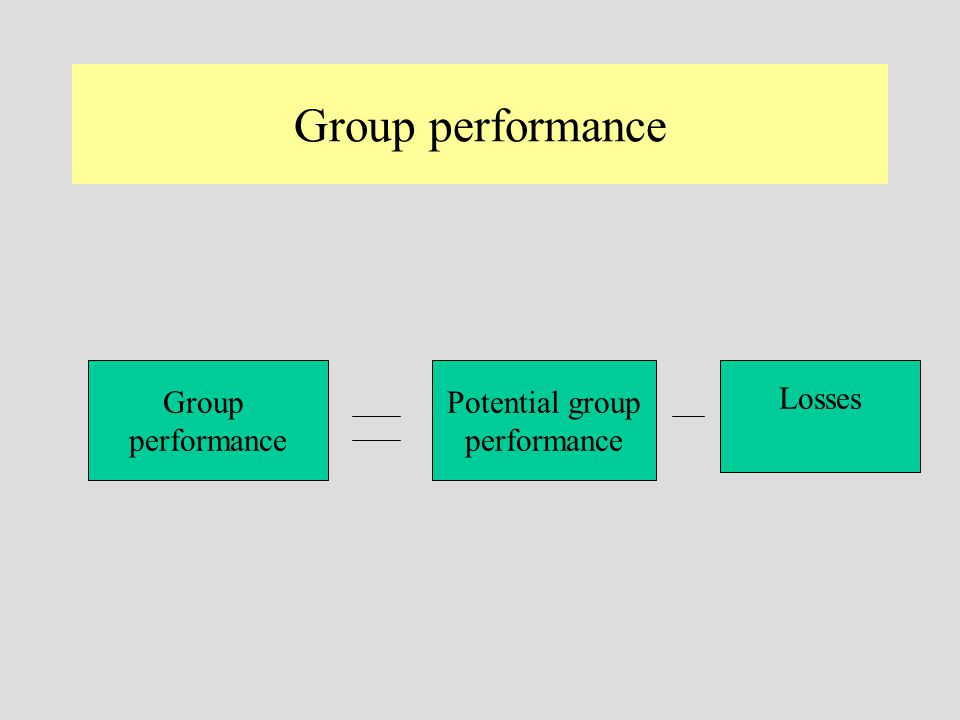 Group performance

Group performance = Potential group performance − Losses